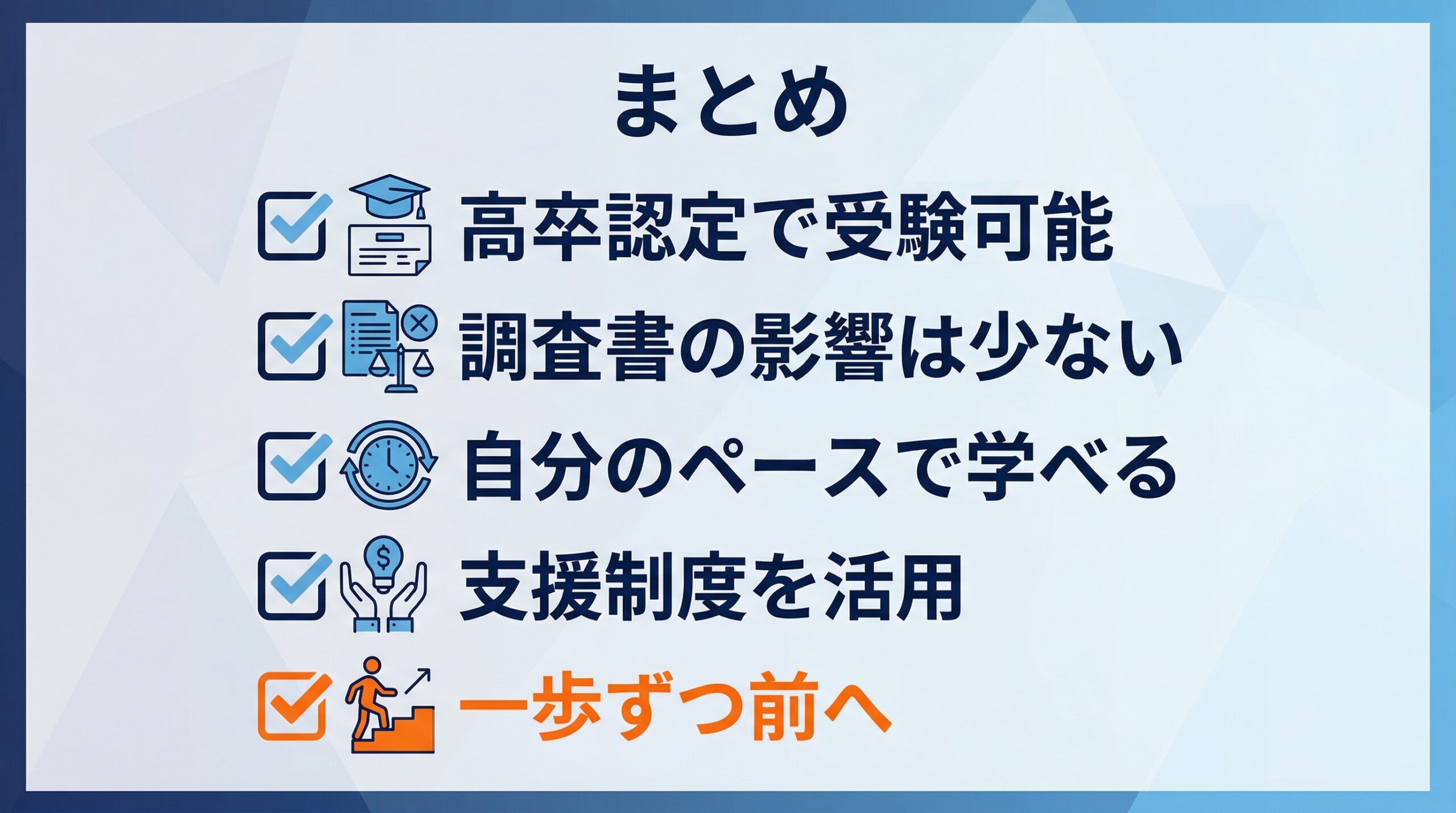 まとめ

高卒認定で受験可能

調査書の影響は少ない

自分のペースで学べる

支援制度を活用

一歩ずつ前へ